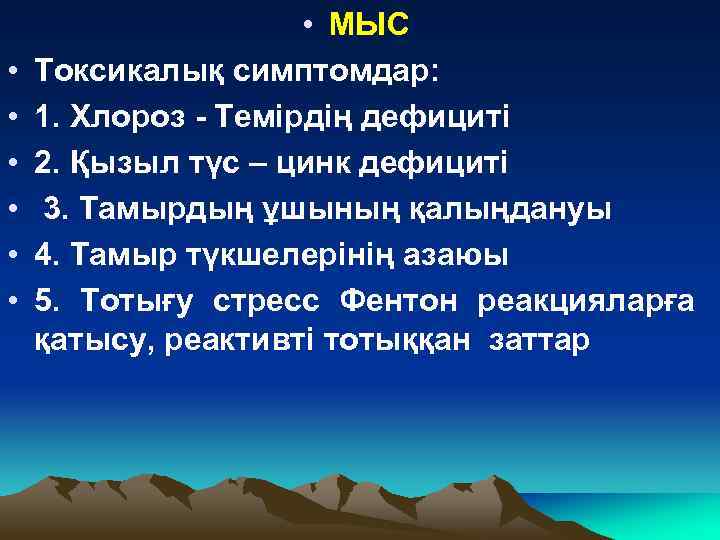 • МЫС

• Токсикалық симптомдар:

• 1. Хлороз - Темірдің дефициті

• 2. Қызыл түс – цинк дефициті

• 3. Тамырдың ұшының қалыңдануы

• 4. Тамыр түкшелерінің азаюы

• 5. Тотығу стресс Фентон реакцияларға қатысу, реактивті тотыққан заттар